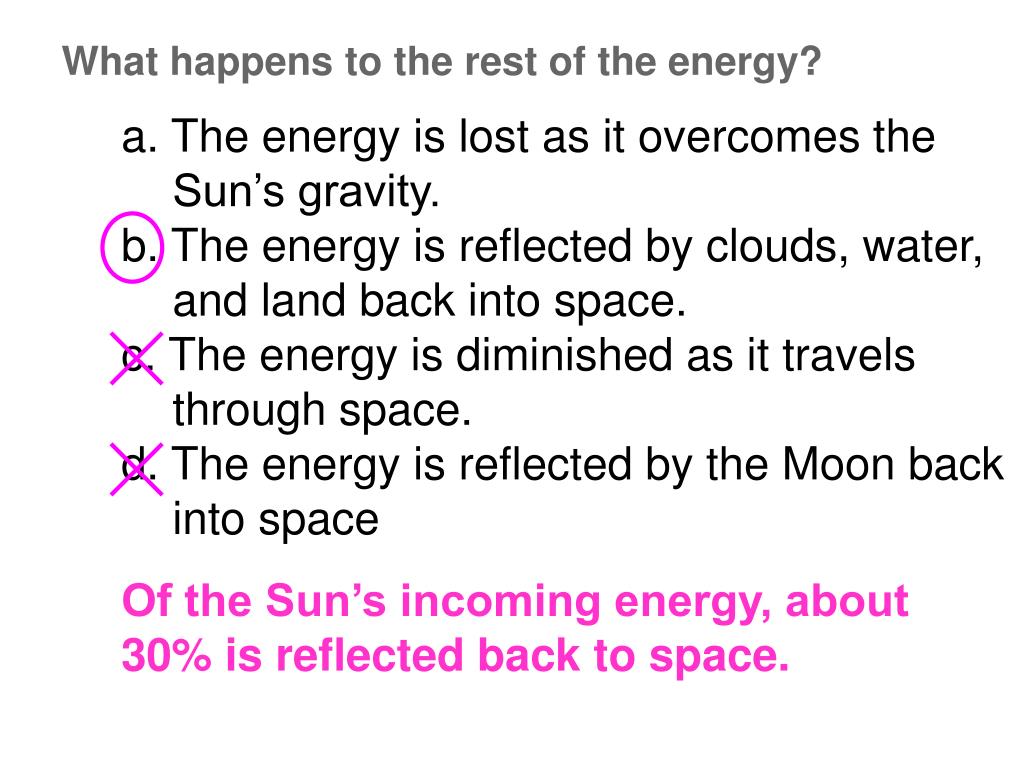 What happens to the rest of the energy?

a. The energy is lost as it overcomes the Sun’s gravity.
b. The energy is reflected by clouds, water, and land back into space.
c. The energy is diminished as it travels through space.
d. The energy is reflected by the Moon back into space

Of the Sun’s incoming energy, about 30% is reflected back to space.